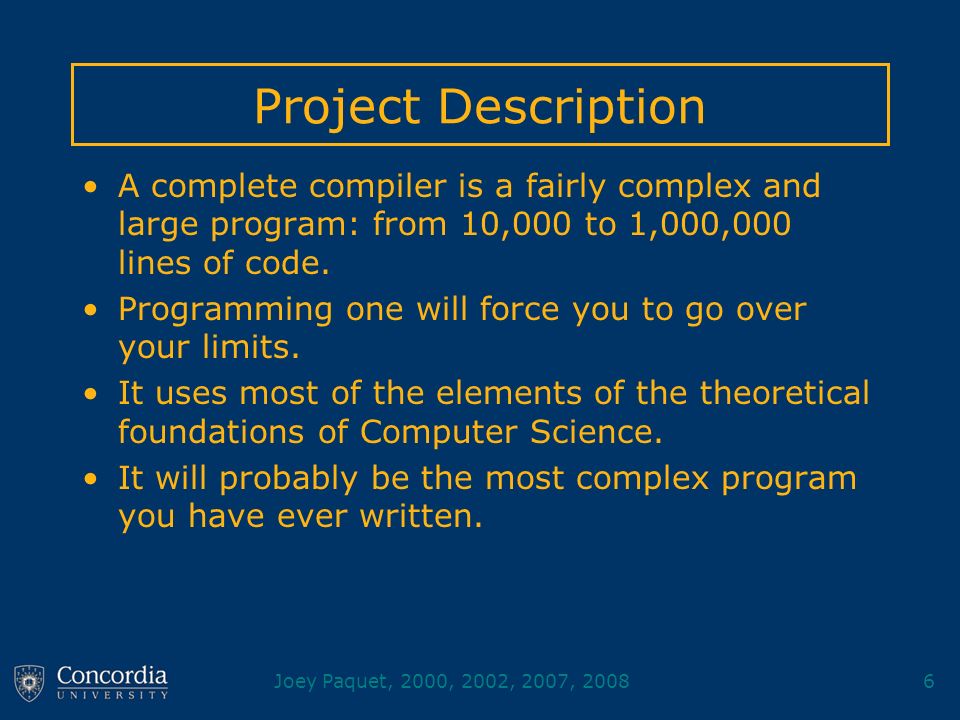 Project Description

• A complete compiler is a fairly complex and large program: from 10,000 to 1,000,000 lines of code.
• Programming one will force you to go over your limits.
• It uses most of the elements of the theoretical foundations of Computer Science.
• It will probably be the most complex program you have ever written.

Concordia UNIVERSITY

Joey Paquet, 2000, 2002, 2007, 2008

6